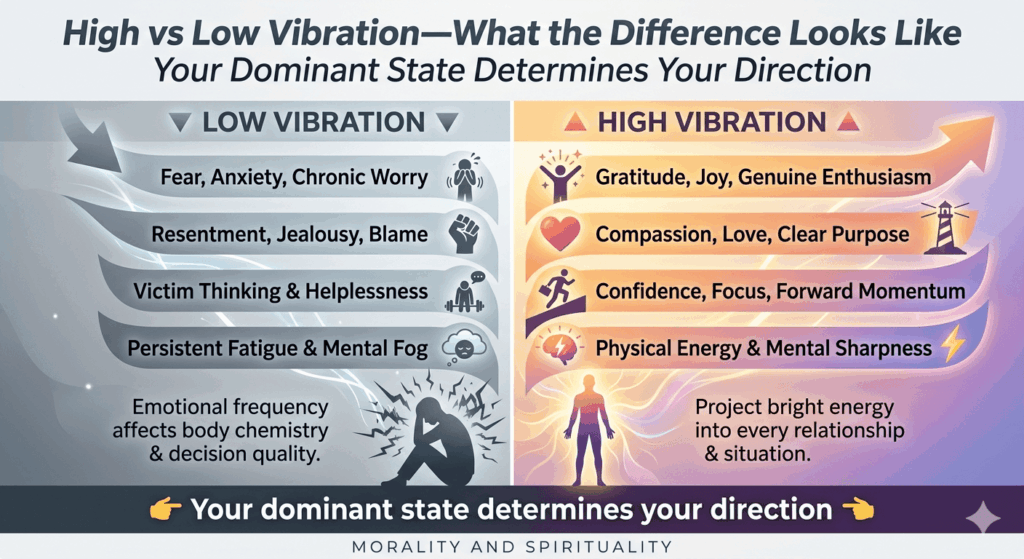 High vs Low Vibration—What the Difference Looks Like
Your Dominant State Determines Your Direction

▼ LOW VIBRATION ▼

Fear, Anxiety, Chronic Worry

Resentment, Jealousy, Blame

Victim Thinking & Helplessness

Persistent Fatigue & Mental Fog

Emotional frequency affects body chemistry & decision quality.

▲ HIGH VIBRATION ▲

Gratitude, Joy, Genuine Enthusiasm

Compassion, Love, Clear Purpose

Confidence, Focus, Forward Momentum

Physical Energy & Mental Sharpness

Project bright energy into every relationship & situation.

👉 Your dominant state determines your direction 👈

MORALITY AND SPIRITUALITY